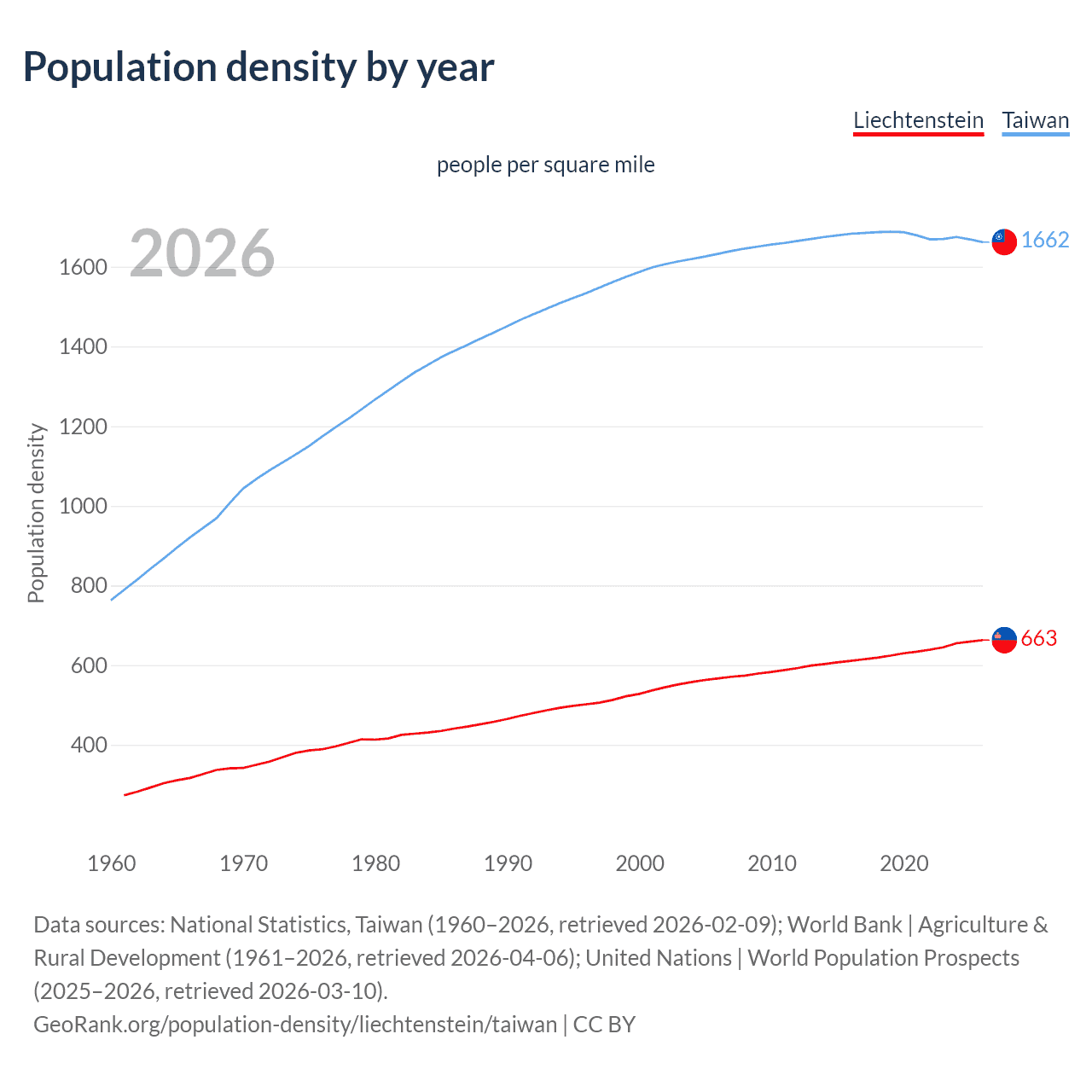 Population density by year

Liechtenstein Taiwan

people per square mile

2026

Population density

1600
1400
1200
1000
800
600
400

1662
663

1960 1970 1980 1990 2000 2010 2020

Data sources: National Statistics, Taiwan (1960–2026, retrieved 2026-02-09); World Bank | Agriculture & Rural Development (1961–2026, retrieved 2026-04-06); United Nations | World Population Prospects (2025–2026, retrieved 2026-03-10).
GeoRank.org/population-density/liechtenstein/taiwan | CC BY